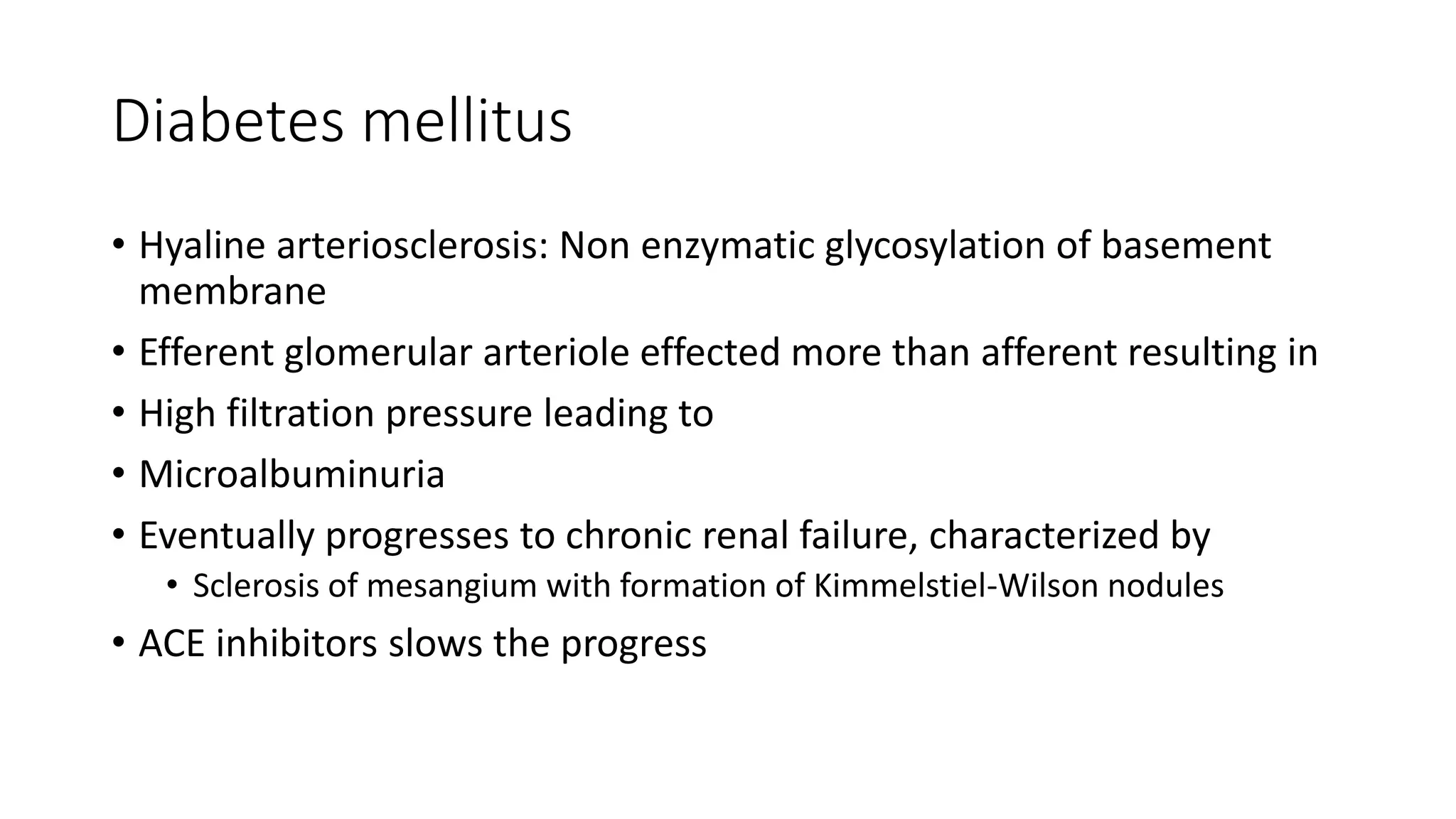 Diabetes mellitus

• Hyaline arteriosclerosis: Non enzymatic glycosylation of basement membrane
• Efferent glomerular arteriole effected more than afferent resulting in
• High filtration pressure leading to
• Microalbuminuria
• Eventually progresses to chronic renal failure, characterized by
  • Sclerosis of mesangium with formation of Kimmelstiel-Wilson nodules
• ACE inhibitors slows the progress